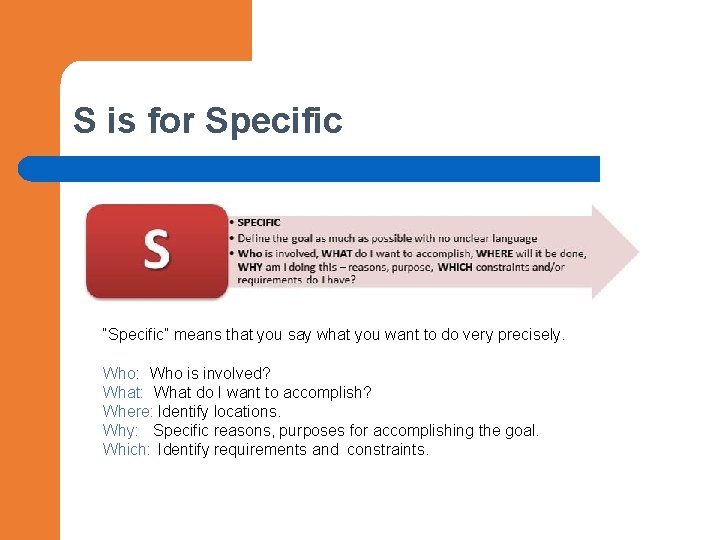 S is for Specific

S

• SPECIFIC
• Define the goal as much as possible with no unclear language
• Who is involved, WHAT do I want to accomplish, WHERE will it be done, WHY am I doing this – reasons, purpose, WHICH constraints and/or requirements do I have?

"Specific" means that you say what you want to do very precisely.

Who: Who is involved?
What: What do I want to accomplish?
Where: Identify locations.
Why: Specific reasons, purposes for accomplishing the goal.
Which: Identify requirements and constraints.